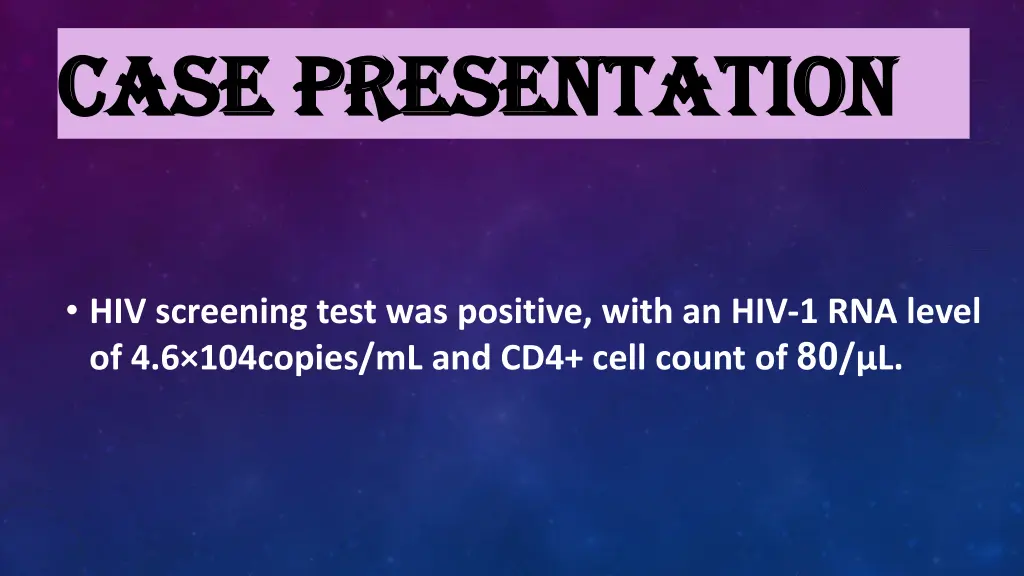 CASE PRESENTATION

• HIV screening test was positive, with an HIV-1 RNA level of 4.6×104copies/mL and CD4+ cell count of 80/μL.